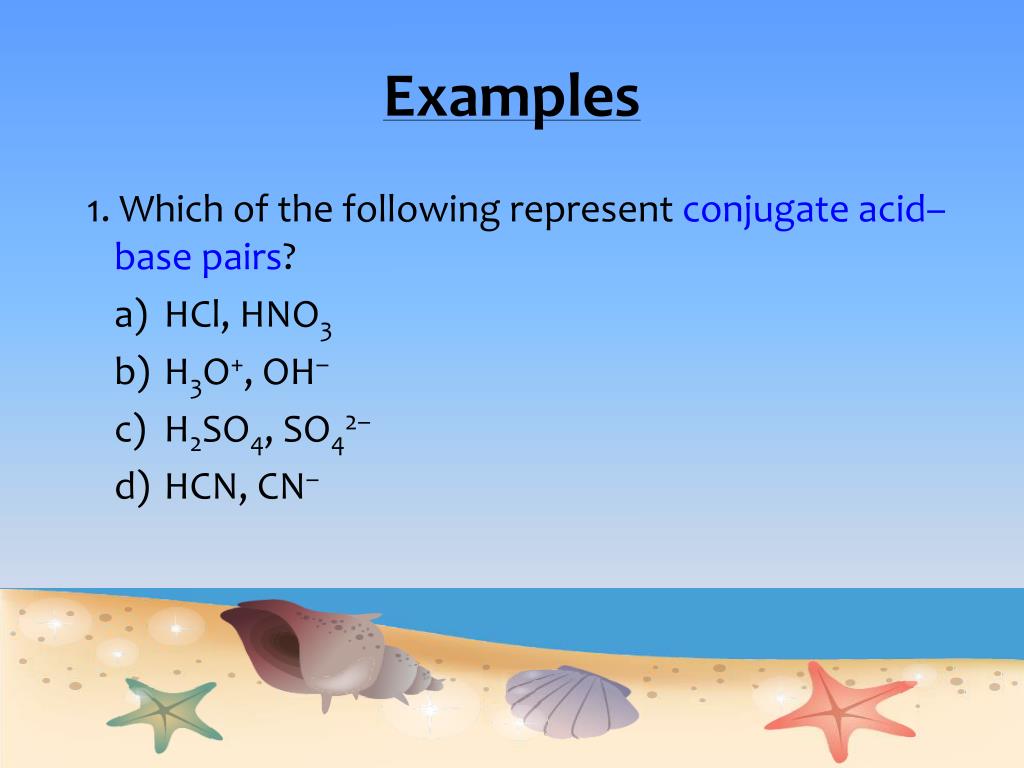 Examples

1. Which of the following represent conjugate acid–base pairs?

a) $HCl$, $HNO_3$
b) $H_3O^+$, $OH^-$
c) $H_2SO_4$, $SO_4^{2-}$
d) $HCN$, $CN^-$